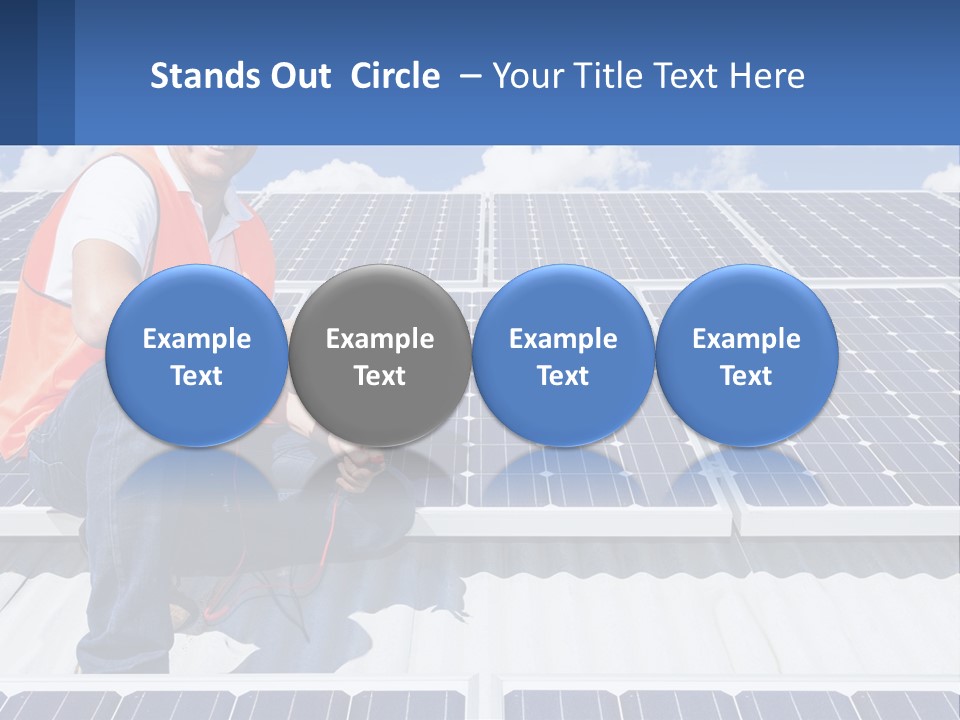 Stands Out Circle – Your Title Text Here

Example Text

Example Text

Example Text

Example Text